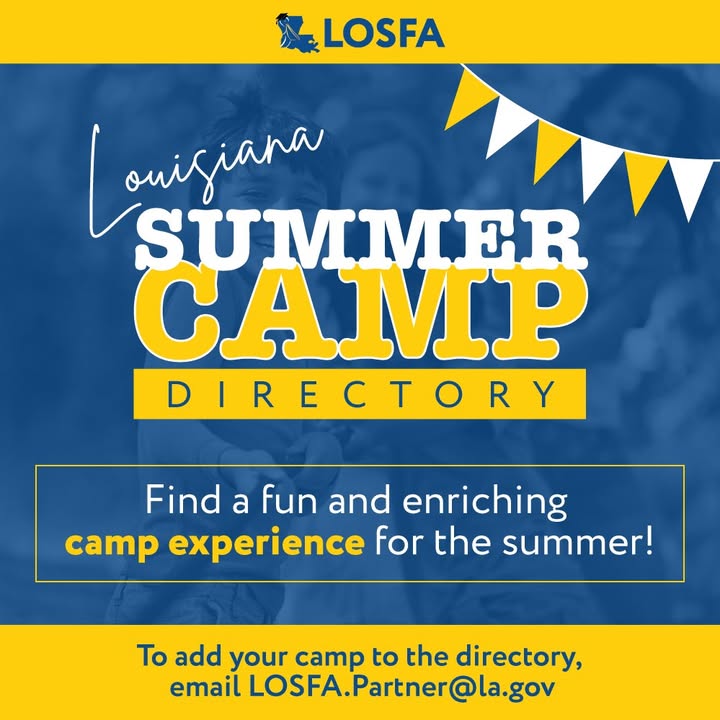 LOSFA

Louisiana
SUMMER
CAMP
DIRECTORY

Find a fun and enriching camp experience for the summer!

To add your camp to the directory, email LOSFA.Partner@la.gov